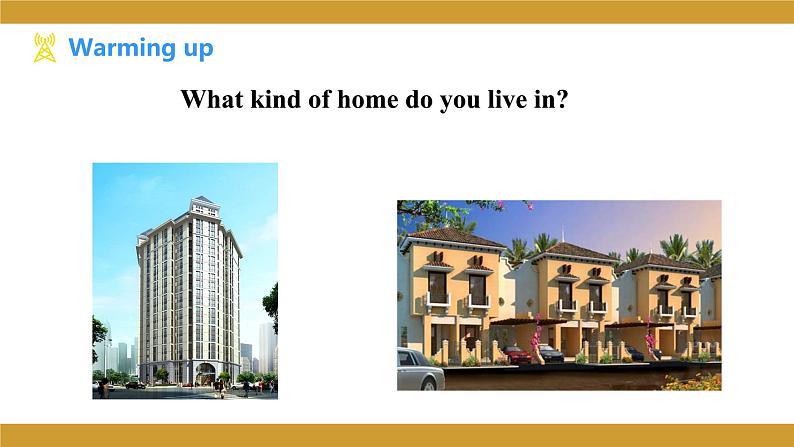 Warming up

What kind of home do you live in?